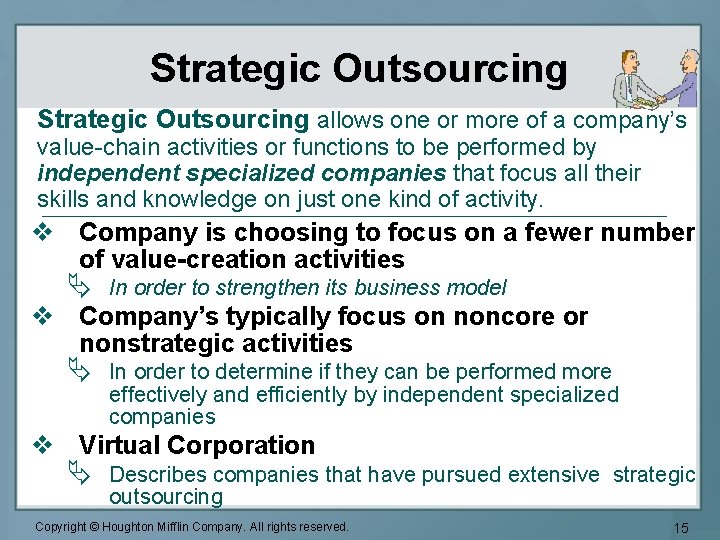 Strategic Outsourcing

Strategic Outsourcing allows one or more of a company's value-chain activities or functions to be performed by independent specialized companies that focus all their skills and knowledge on just one kind of activity.

❖ Company is choosing to focus on a fewer number of value-creation activities
  ➢ In order to strengthen its business model
❖ Company's typically focus on noncore or nonstrategic activities
  ➢ In order to determine if they can be performed more effectively and efficiently by independent specialized companies
❖ Virtual Corporation
  ➢ Describes companies that have pursued extensive strategic outsourcing

Copyright © Houghton Mifflin Company. All rights reserved.

15